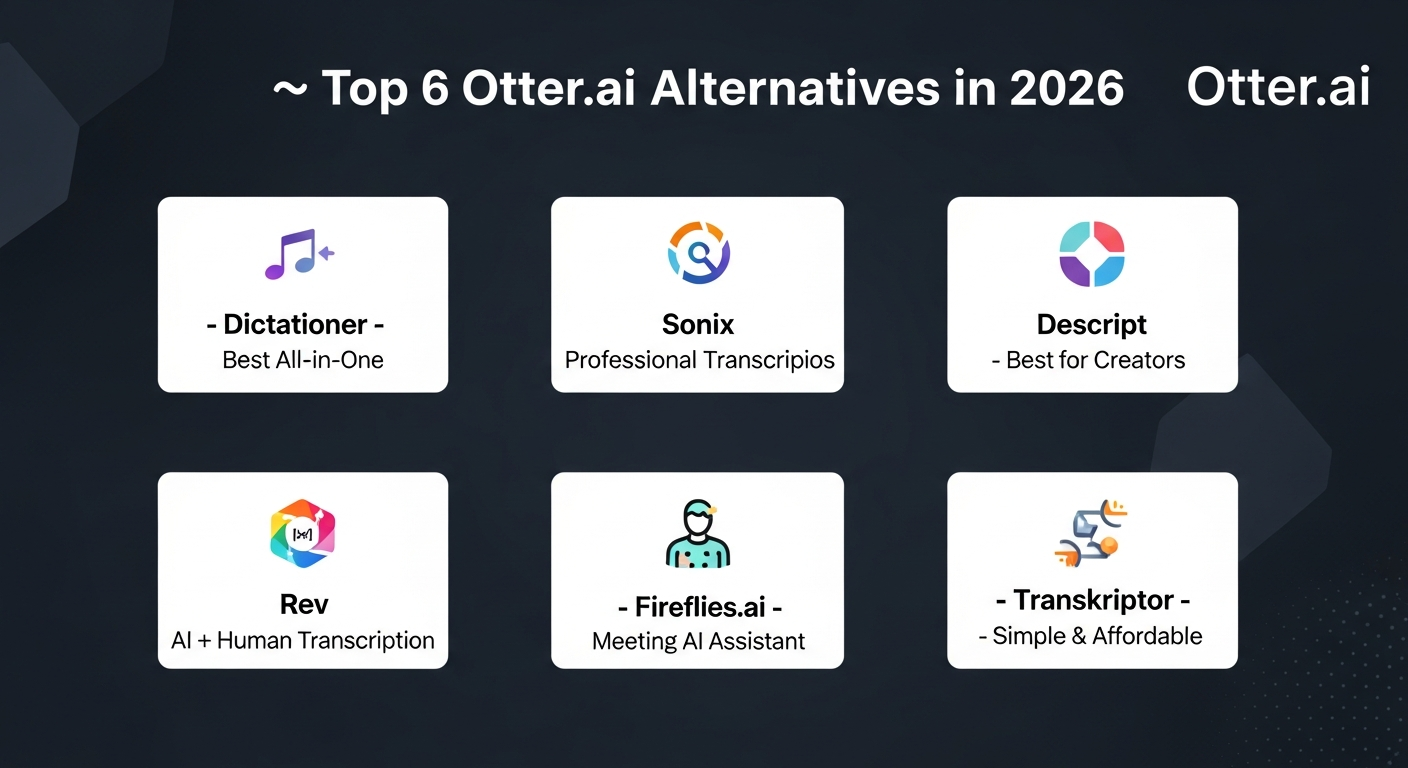 ~ Top 6 Otter.ai Alternatives in 2026 Otter.ai

- Dictationer -
Best All-in-One

Sonix
Professional Transcripios

Descript
- Best for Creators

Rev
AI + Human Transcription

- Fireflies.ai -
Meeting AI Assistant

- Transkriptor -
- Simple & Affordable